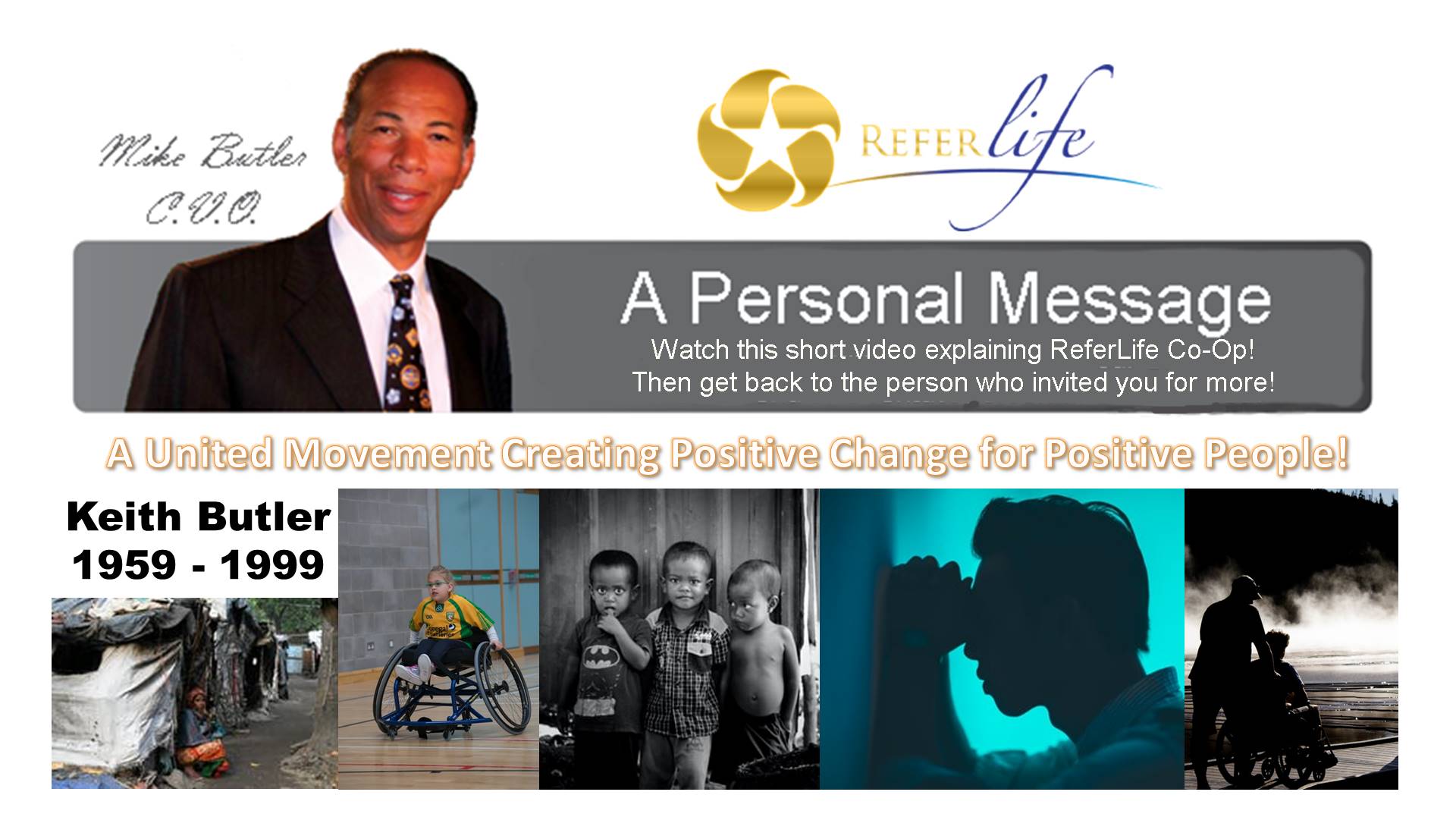 Mike Butler
C.V.O.

REFERlife

A Personal Message
Watch this short video explaining ReferLife Co-Op!
Then get back to the person who invited you for more!

A United Movement Creating Positive Change for Positive People!

Keith Butler
1959 - 1999